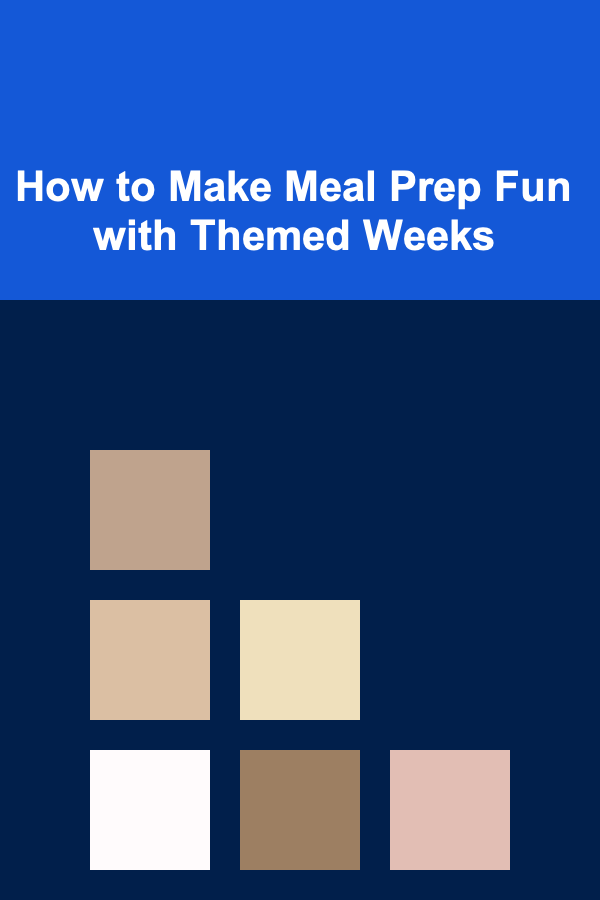 How to Make Meal Prep Fun with Themed Weeks